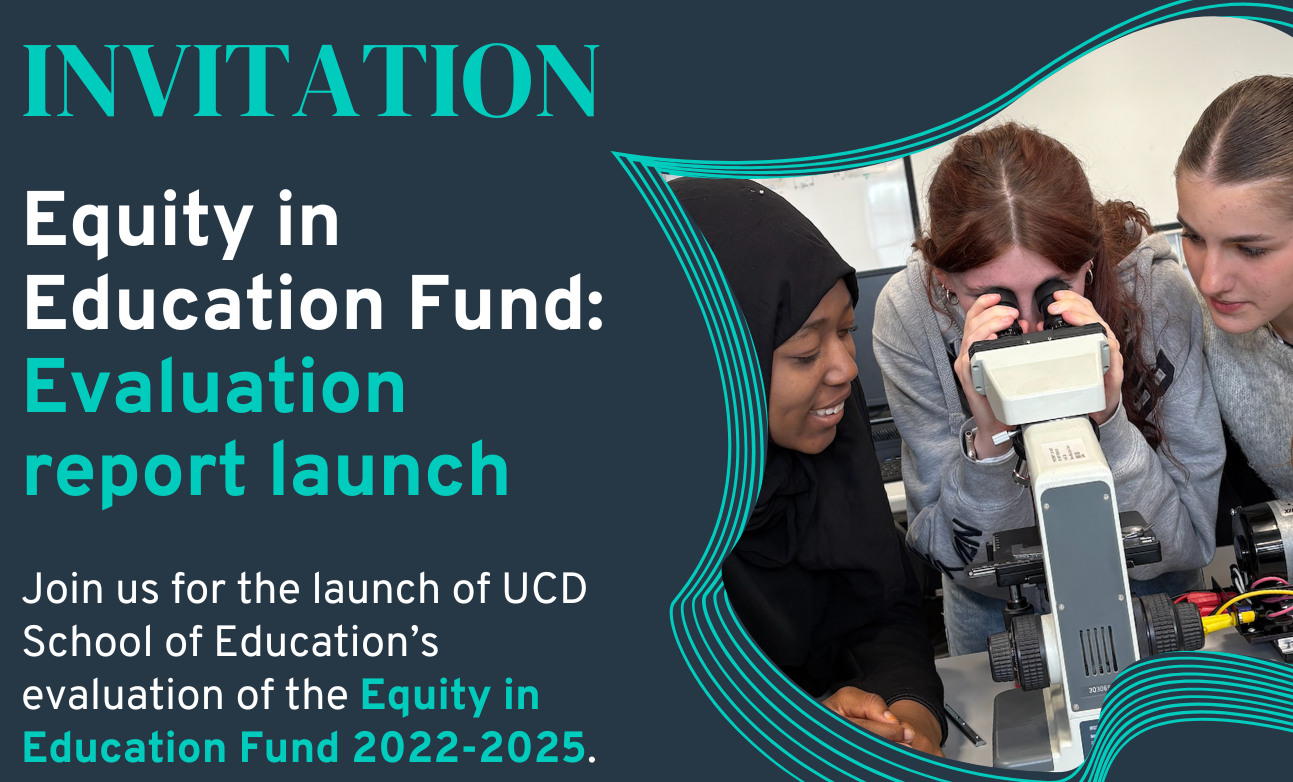 INVITATION

Equity in Education Fund: Evaluation report launch

Join us for the launch of UCD School of Education's evaluation of the Equity in Education Fund 2022-2025.